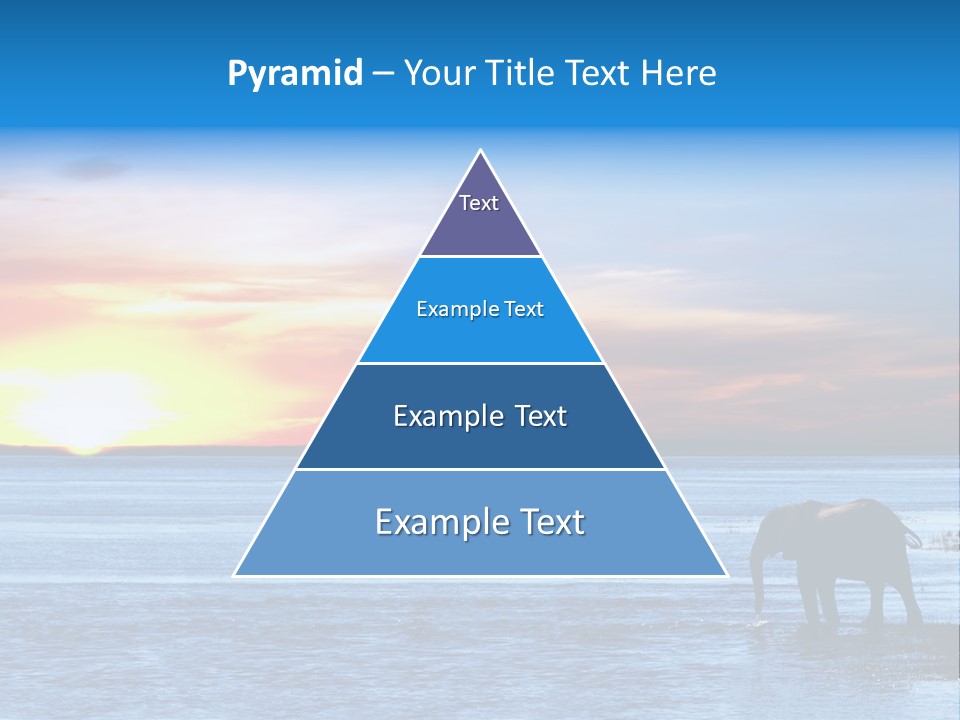 Pyramid – Your Title Text Here

Text

Example Text

Example Text

Example Text